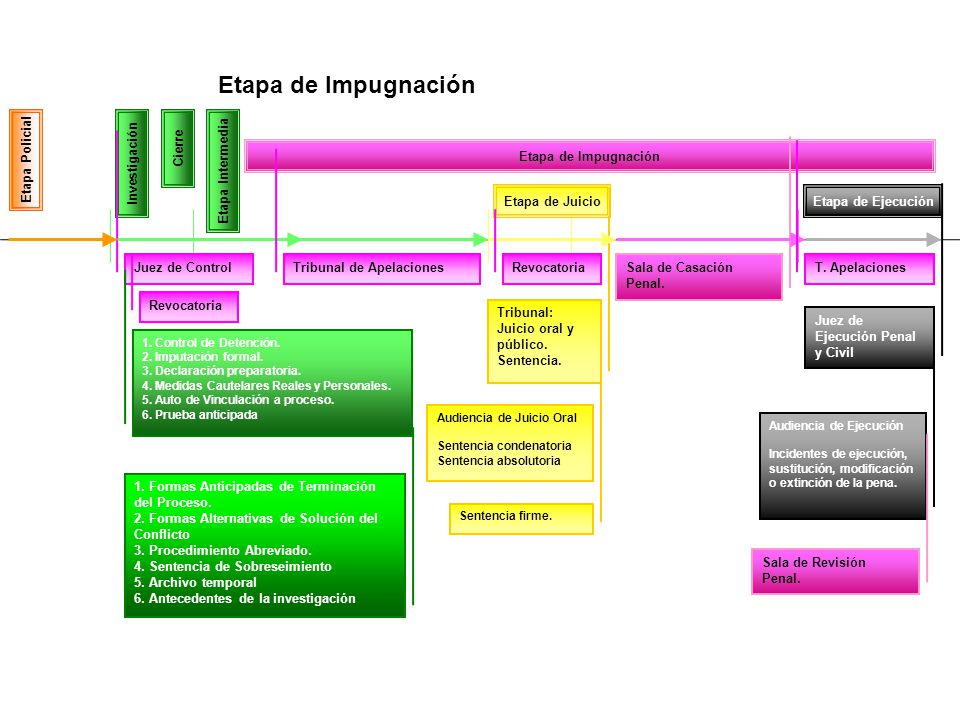 Etapa de Impugnación

Etapa Policial

Investigación

Cierre

Etapa Intermedia

Etapa de Impugnación

Etapa de Juicio

Etapa de Ejecución

Juez de Control

Tribunal de Apelaciones

Revocatoria

Sala de Casación Penal.

T. Apelaciones

Revocatoria

1. Control de Detención.
2. Imputación formal.
3. Declaración preparatoria.
4. Medidas Cautelares Reales y Personales.
5. Auto de Vinculación a proceso.
6. Prueba anticipada

1. Formas Anticipadas de Terminación del Proceso.
2. Formas Alternativas de Solución del Conflicto
3. Procedimiento Abreviado.
4. Sentencia de Sobreseimiento
5. Archivo temporal
6. Antecedentes de la investigación

Tribunal: Juicio oral y público. Sentencia.

Audiencia de Juicio Oral

Sentencia condenatoria
Sentencia absolutoria

Sentencia firme.

Juez de Ejecución Penal y Civil

Audiencia de Ejecución

Incidentes de ejecución, sustitución, modificación o extinción de la pena.

Sala de Revisión Penal.